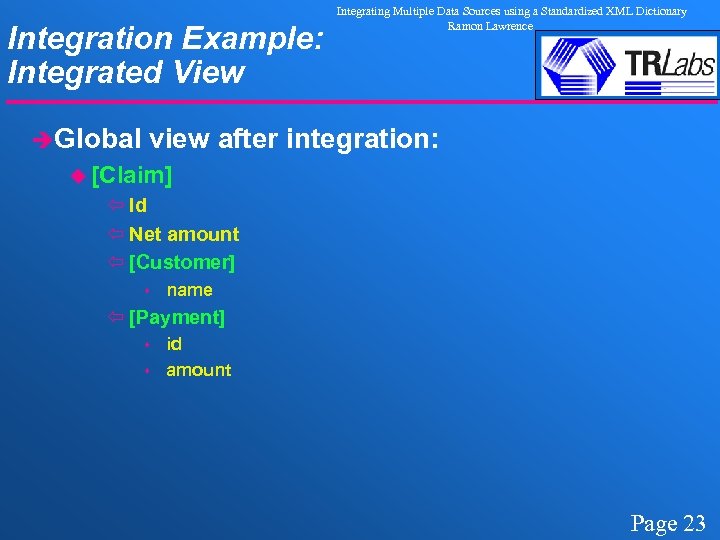 Integrating Multiple Data Sources using a Standardized XML Dictionary
Ramon Lawrence

Integration Example: Integrated View

TRLabs

Global view after integration:

[Claim]

Id

Net amount

[Customer]

name

[Payment]

id

amount

Page 23